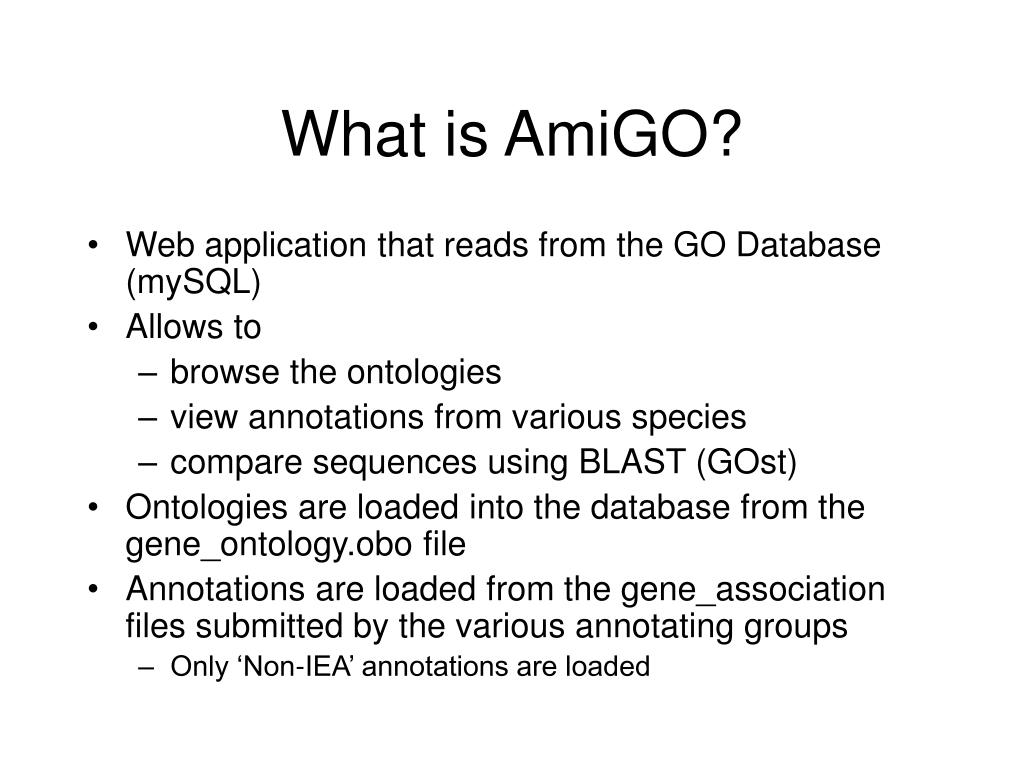 What is AmiGO?

• Web application that reads from the GO Database (mySQL)
• Allows to
– browse the ontologies
– view annotations from various species
– compare sequences using BLAST (GOst)
• Ontologies are loaded into the database from the gene_ontology.obo file
• Annotations are loaded from the gene_association files submitted by the various annotating groups
– Only ‘Non-IEA’ annotations are loaded